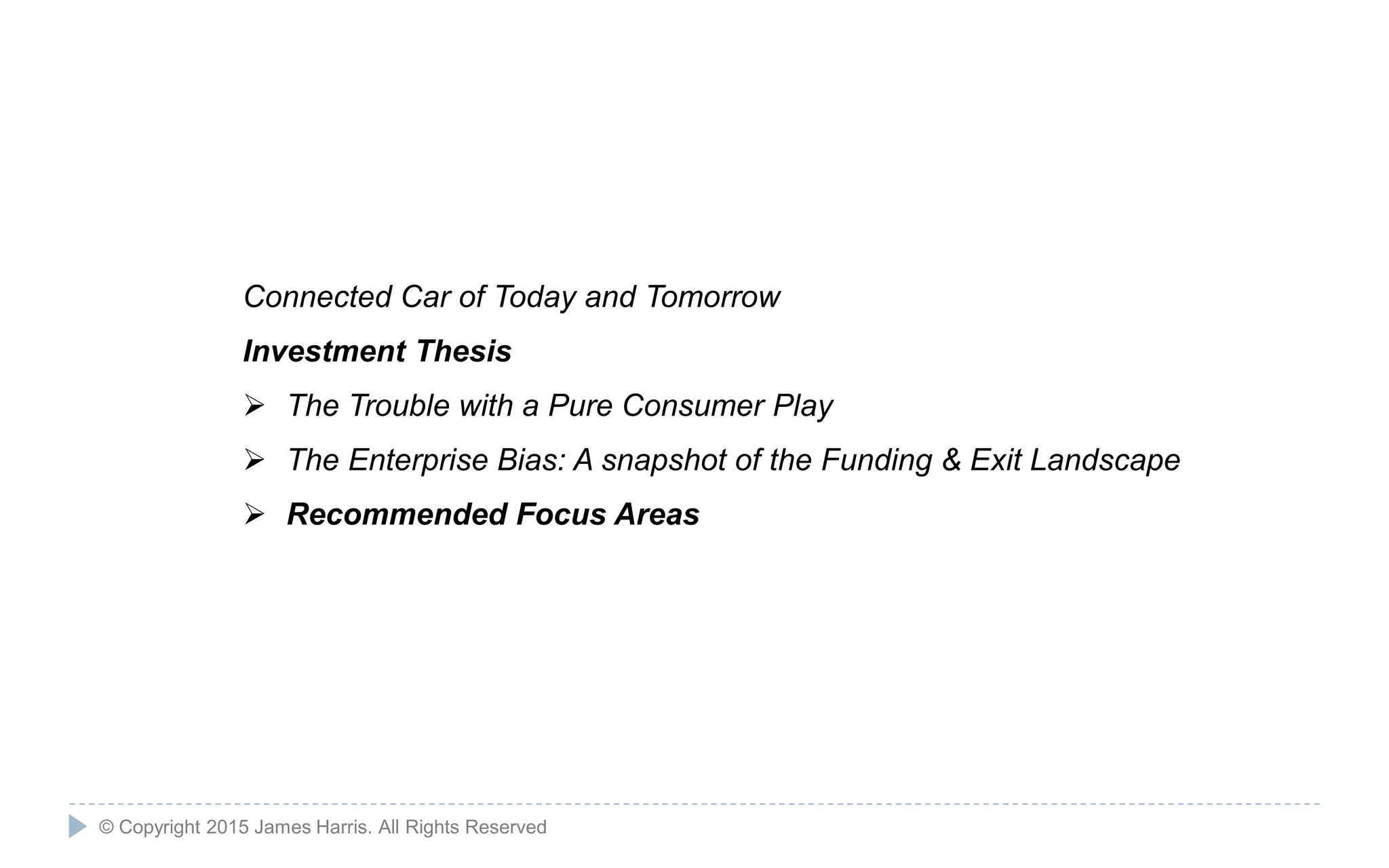 Connected Car of Today and Tomorrow

Investment Thesis

➢ The Trouble with a Pure Consumer Play

➢ The Enterprise Bias: A snapshot of the Funding & Exit Landscape

➢ Recommended Focus Areas

© Copyright 2015 James Harris. All Rights Reserved